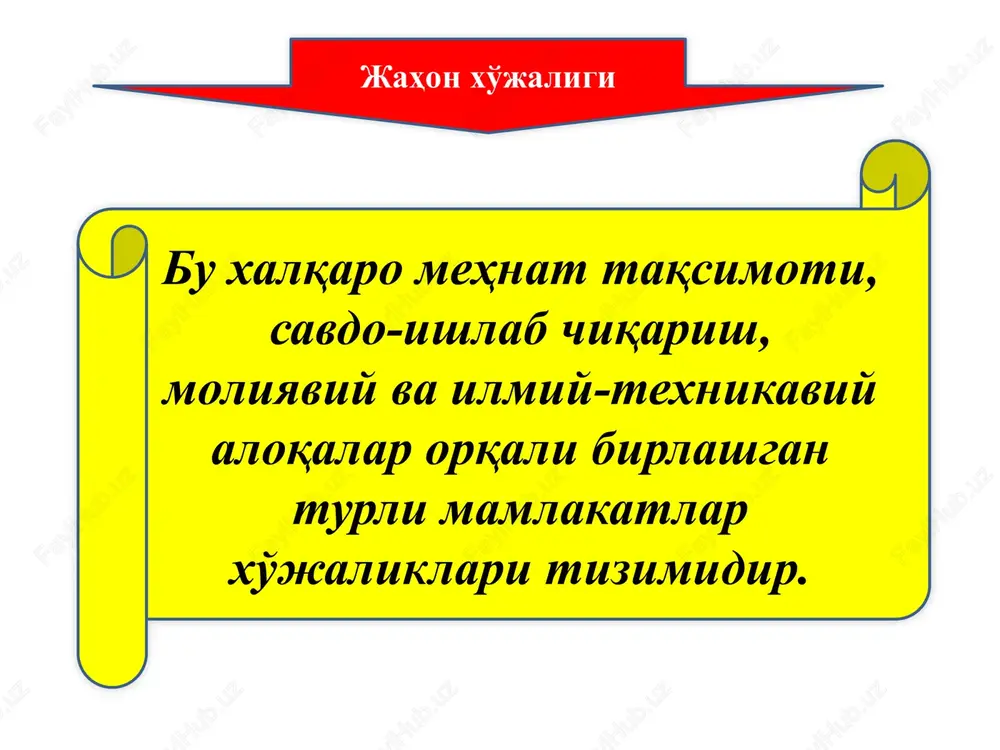 Жаҳон хўжалиги

Бу халқаро меҳнат тақсимоти, савдо-ишлаб чиқариш, молиявий ва илмий-техникавий алоқалар орқали бирлашган турли мамлакатлар хўжаликлари тизимидир.

Fayllar.uz